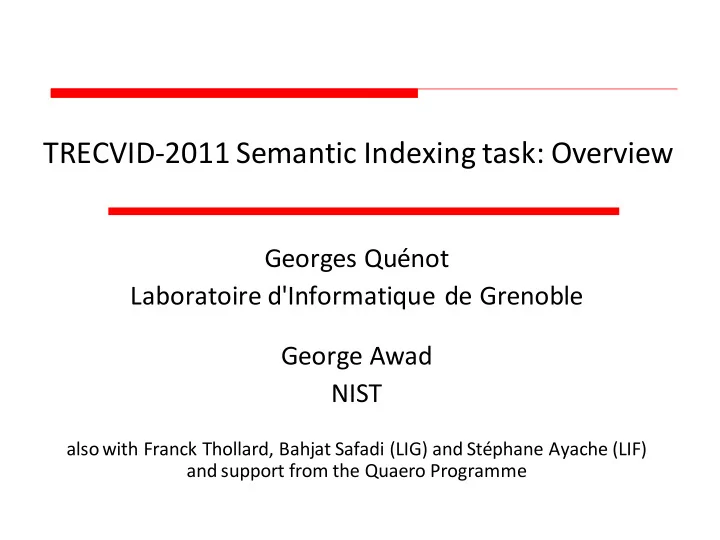 TRECVID-2011 Semantic Indexing task: Overview

Georges Quénot
Laboratoire d'Informatique de Grenoble

George Awad
NIST

also with Franck Thollard, Bahjat Safadi (LIG) and Stéphane Ayache (LIF) and support from the Quaero Programme